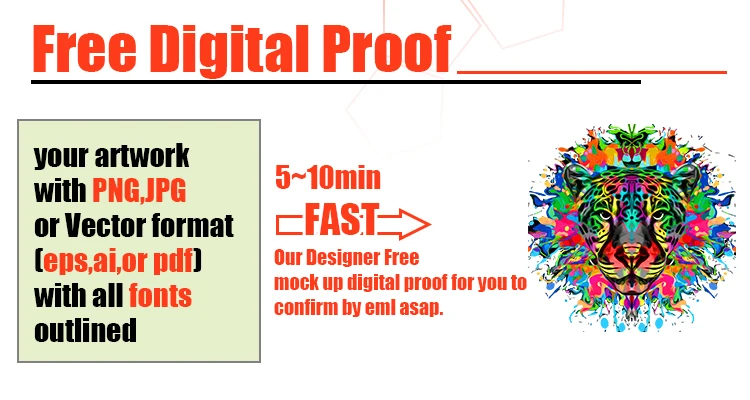 Free Digital Proof

your artwork with PNG,JPG or Vector format (eps,ai,or pdf) with all fonts outlined

5~10min

FAST

Our Designer Free mock up digital proof for you to confirm by eml asap.